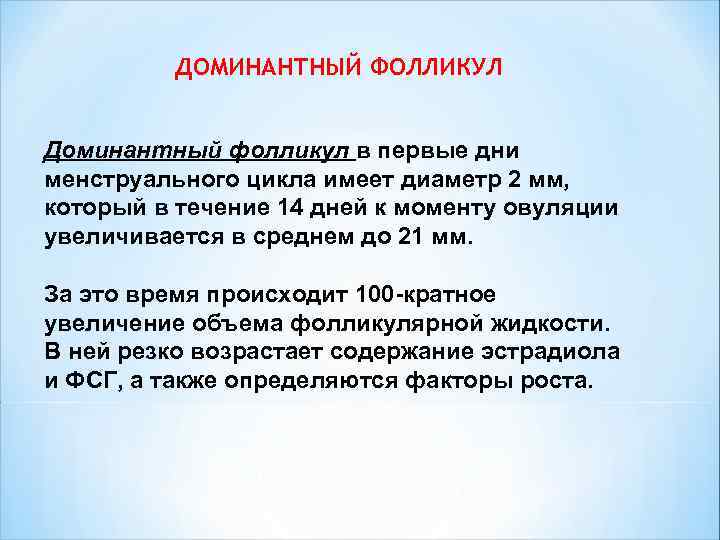 ДОМИНАНТНЫЙ ФОЛЛИКУЛ

Доминантный фолликул в первые дни менструального цикла имеет диаметр 2 мм, который в течение 14 дней к моменту овуляции увеличивается в среднем до 21 мм.

За это время происходит 100-кратное увеличение объема фолликулярной жидкости. В ней резко возрастает содержание эстрадиола и ФСГ, а также определяются факторы роста.